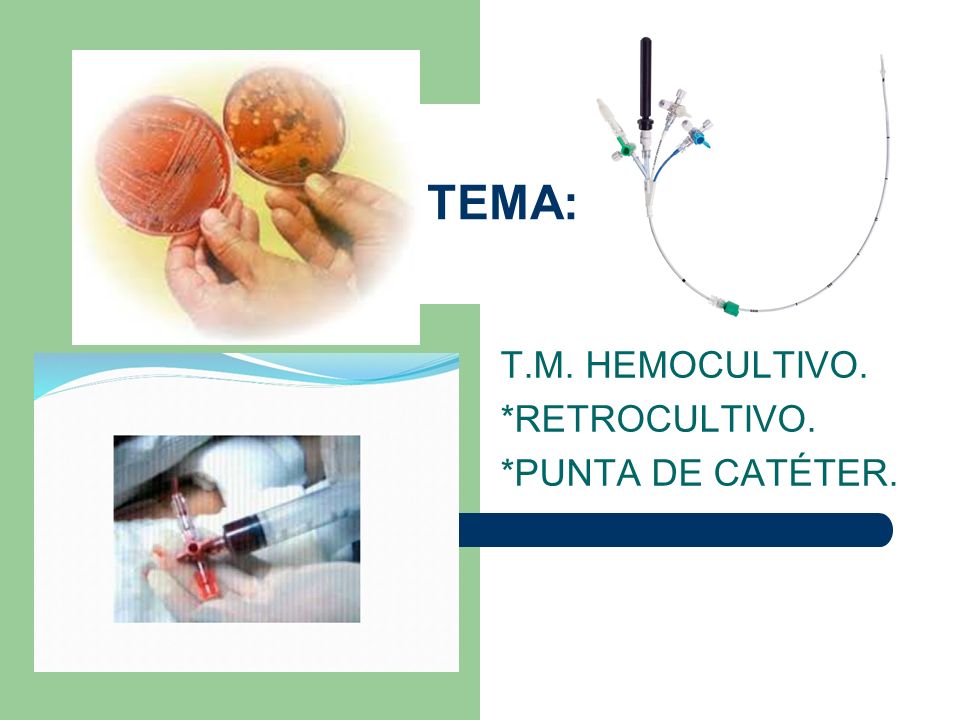 TEMA:

T.M. HEMOCULTIVO.
*RETROCULTIVO.
*PUNTA DE CATÉTER.